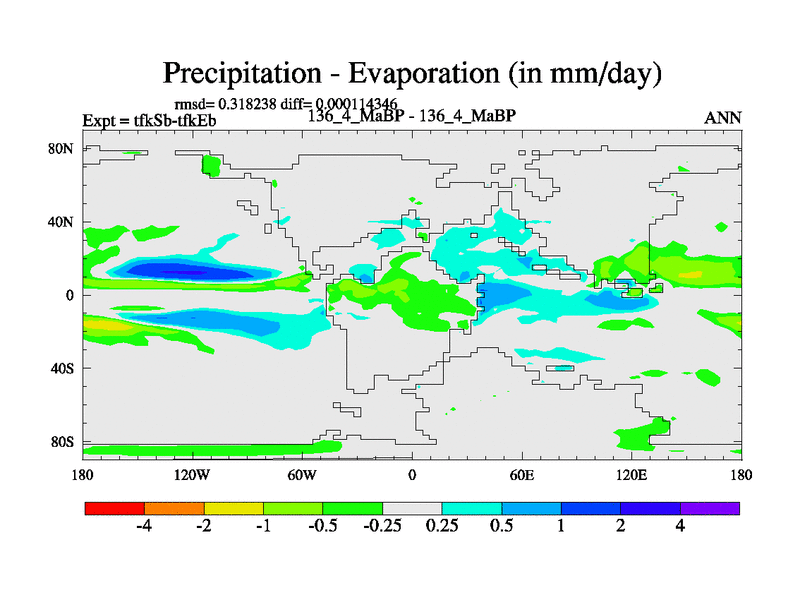 Precipitation - Evaporation (in mm/day)

rmsd= 0.318238 diff= 0.000114346

Expt = tfkSb-tfkEb

136_4_MaBP - 136_4_MaBP

ANN

80N
40N
0
40S
80S

180
120W
60W
0
60E
120E
180

-4
-2
-1
-0.5
-0.25
0.25
0.5
1
2
4